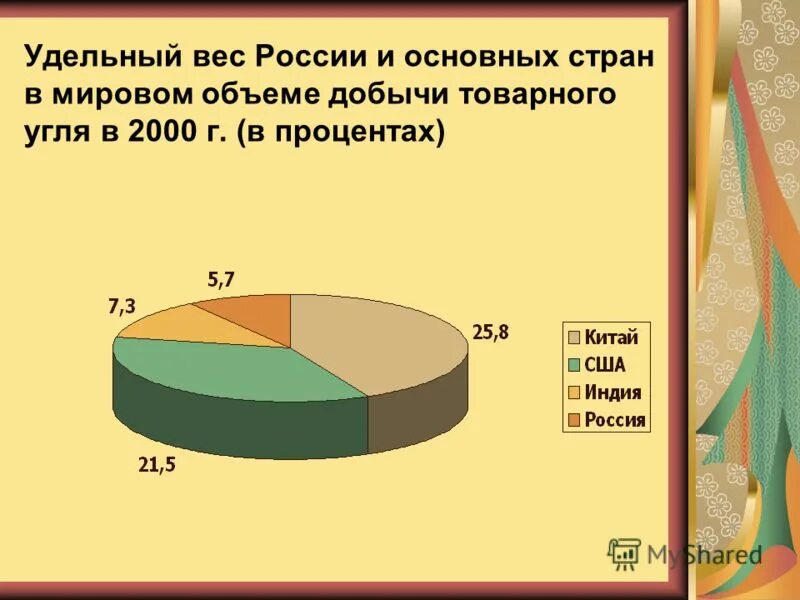 Удельный вес России и основных стран в мировом объеме добычи товарного угля в 2000 г. (в процентах)

5,7
7,3
25,8
21,5

Китай
США
Индия
Россия

MyShared